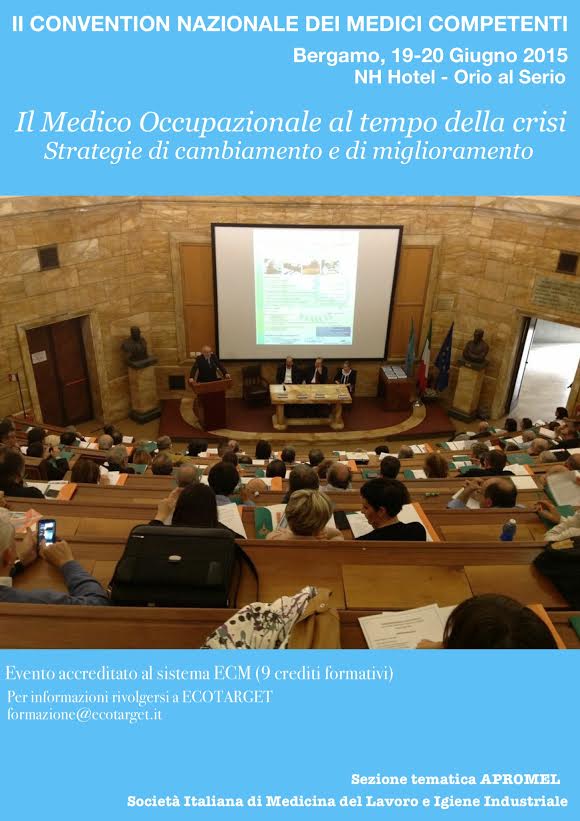 II CONVENTION NAZIONALE DEI MEDICI COMPETENTI

Bergamo, 19-20 Giugno 2015
NH Hotel - Orio al Serio

Il Medico Occupazionale al tempo della crisi
Strategie di cambiamento e di miglioramento

Evento accreditato al sistema ECM (9 crediti formativi)

Per informazioni rivolgersi a ECOTARGET
formazione@ecotarget.it

Sezione tematica APROMEL
Società Italiana di Medicina del Lavoro e Igiene Industriale